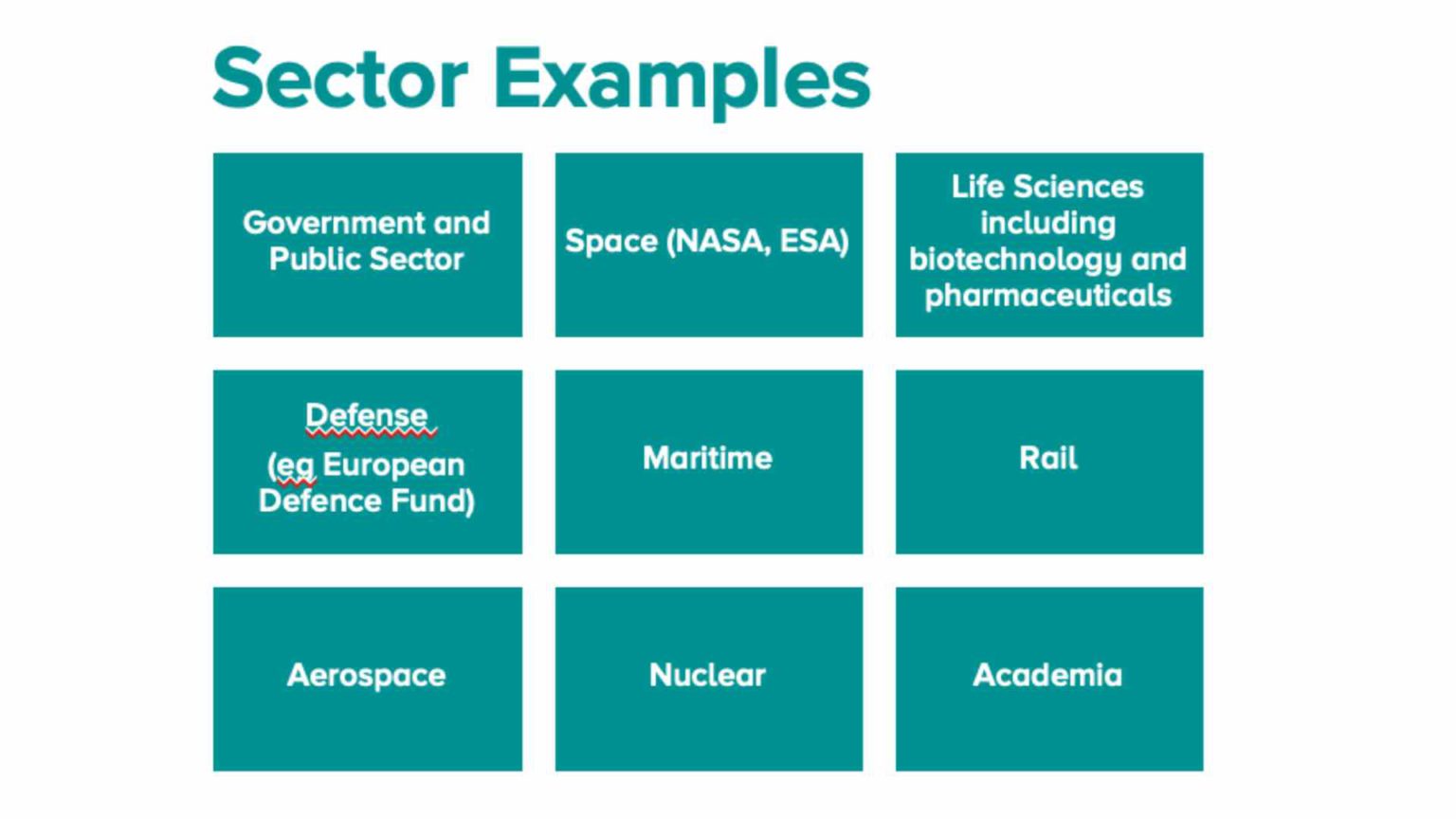 Sector Examples

Government and Public Sector

Space (NASA, ESA)

Life Sciences including biotechnology and pharmaceuticals

Defense (eg European Defence Fund)

Maritime

Rail

Aerospace

Nuclear

Academia